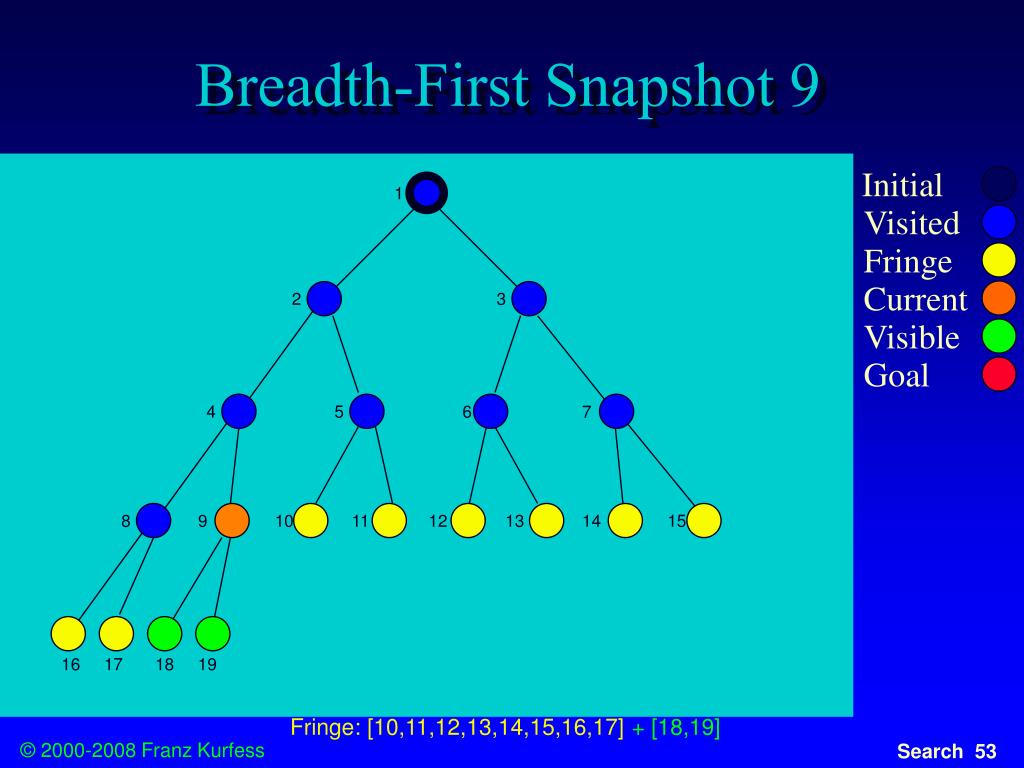 Breadth-First Snapshot 9

1
2 3
4 5 6 7
8 9 10 11 12 13 14 15
16 17 18 19

Initial
Visited
Fringe
Current
Visible
Goal

Fringe: [10,11,12,13,14,15,16,17] + [18,19]

© 2000-2008 Franz Kurfess

Search 53